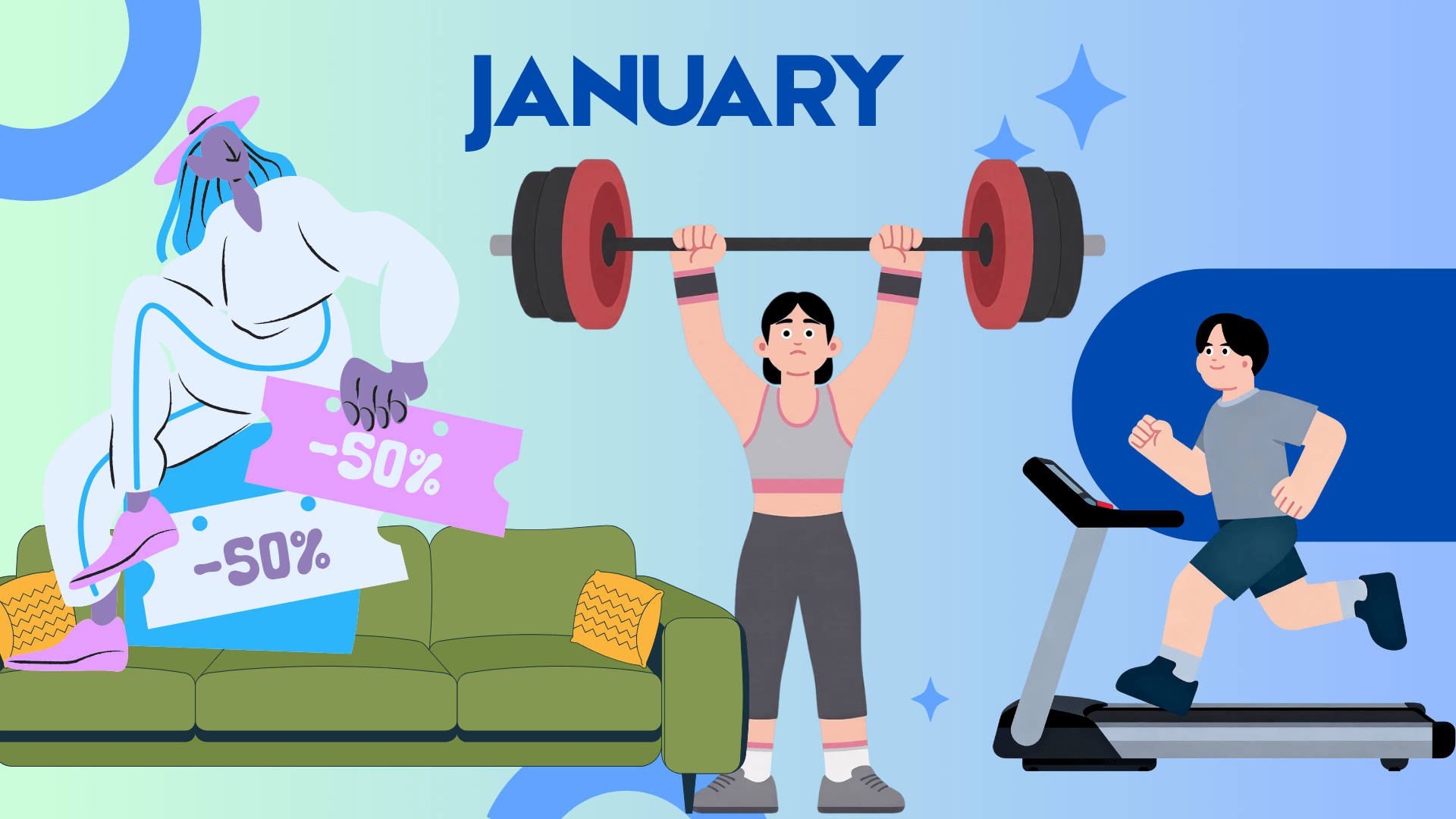 JANUARY

-50%

-50%